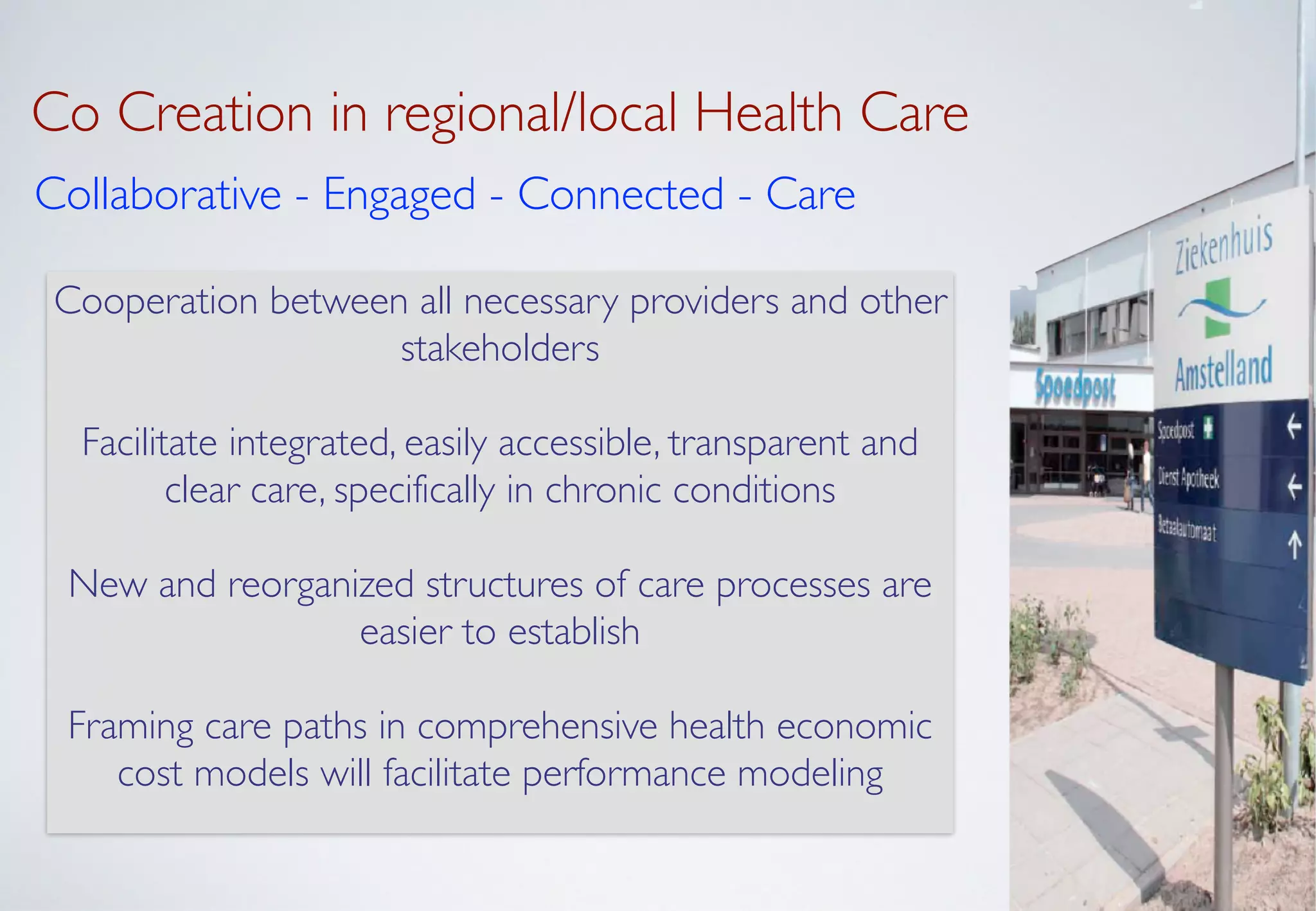 Co Creation in regional/local Health Care

Collaborative - Engaged - Connected - Care

Cooperation between all necessary providers and other stakeholders

Facilitate integrated, easily accessible, transparent and clear care, specifically in chronic conditions

New and reorganized structures of care processes are easier to establish

Framing care paths in comprehensive health economic cost models will facilitate performance modeling

Spoedpost

Ziekenhuis

Amstelland

Spoedpost

Dienst Apotheek

Betaalautomaat